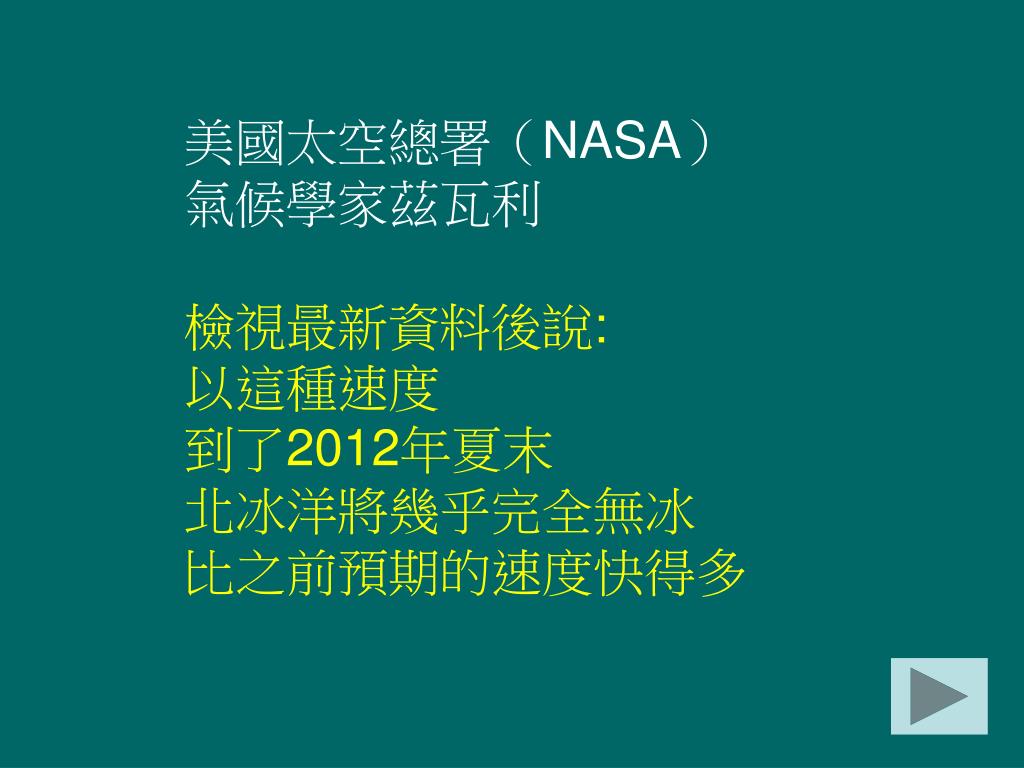 美國太空總署（NASA）
氣候學家茲瓦利

檢視最新資料後說:
以這種速度
到了2012年夏末
北冰洋將幾乎完全無冰
比之前預期的速度快得多